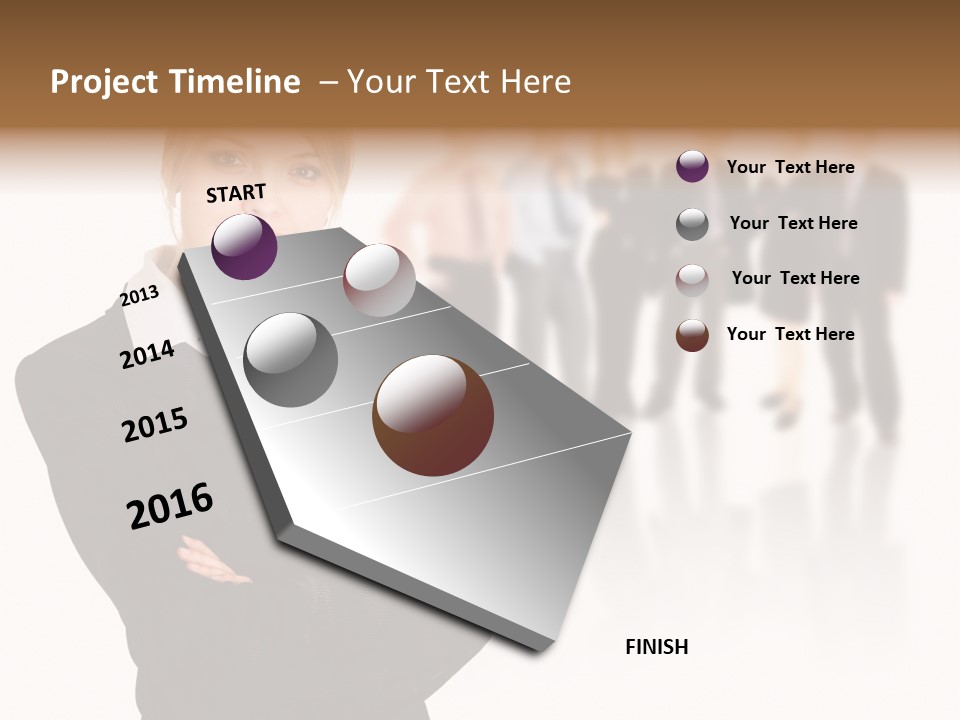 Project Timeline – Your Text Here

START

2013

2014

2015

2016

FINISH

Your Text Here

Your Text Here

Your Text Here

Your Text Here